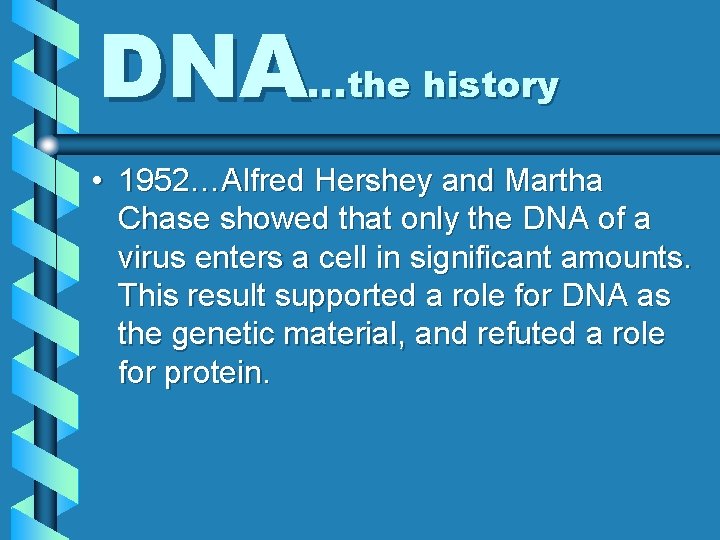 DNA...the history

• 1952...Alfred Hershey and Martha Chase showed that only the DNA of a virus enters a cell in significant amounts. This result supported a role for DNA as the genetic material, and refuted a role for protein.